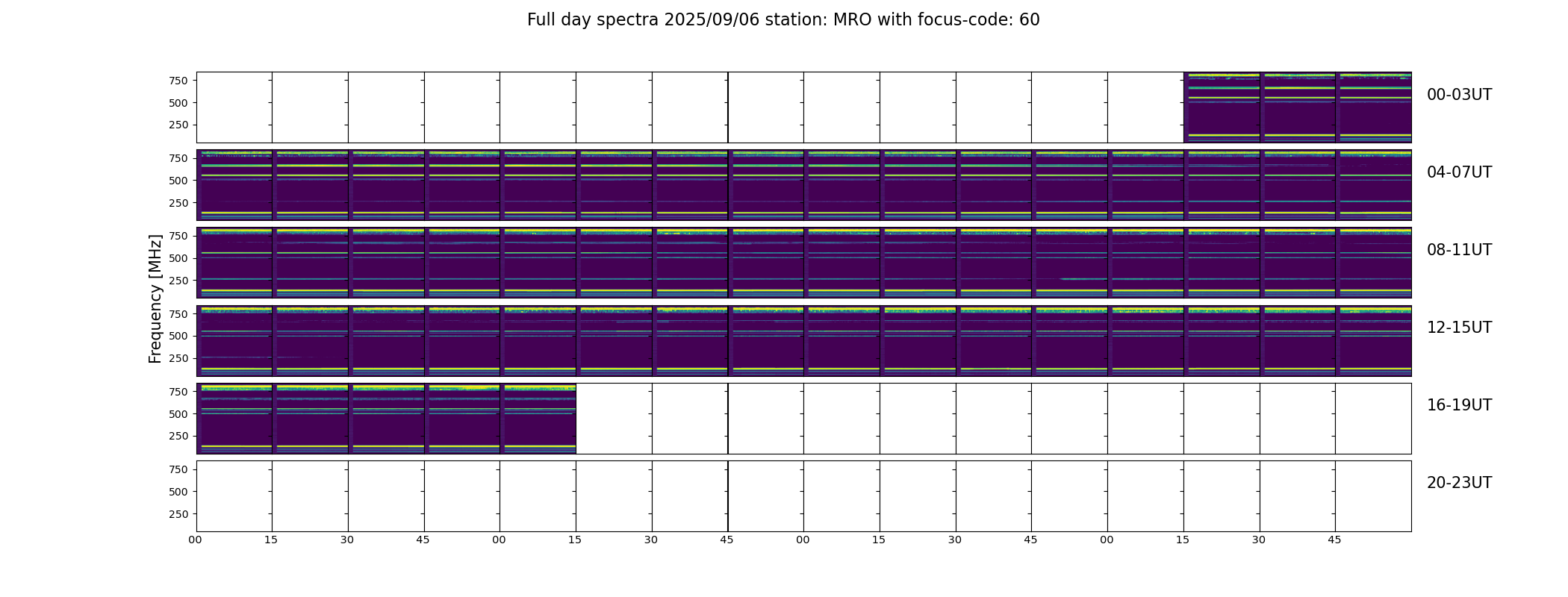 Full day spectra 2025/09/06 station: MRO with focus-code: 60

Frequency [MHz]

750
500
250
00-03UT

750
500
250
04-07UT

750
500
250
08-11UT

750
500
250
12-15UT

750
500
250
16-19UT

750
500
250
20-23UT

00 15 30 45 00 15 30 45 00 15 30 45 00 15 30 45